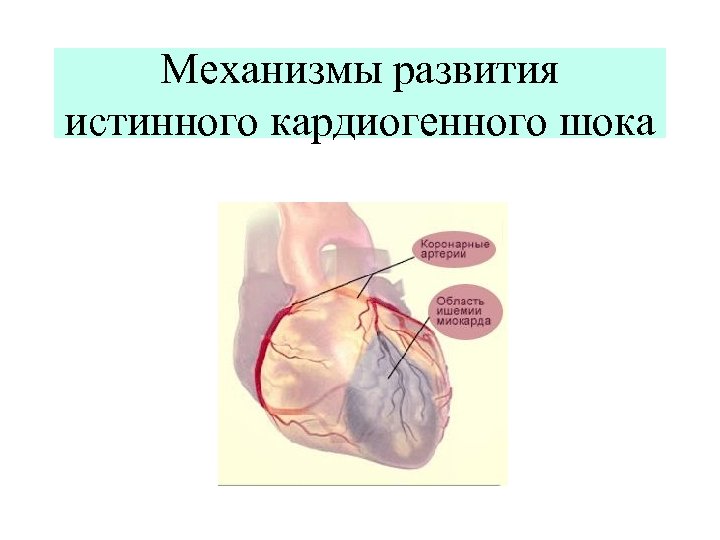 Механизмы развития истинного кардиогенного шока

Коронарные артерии

Область ишемии миокарда